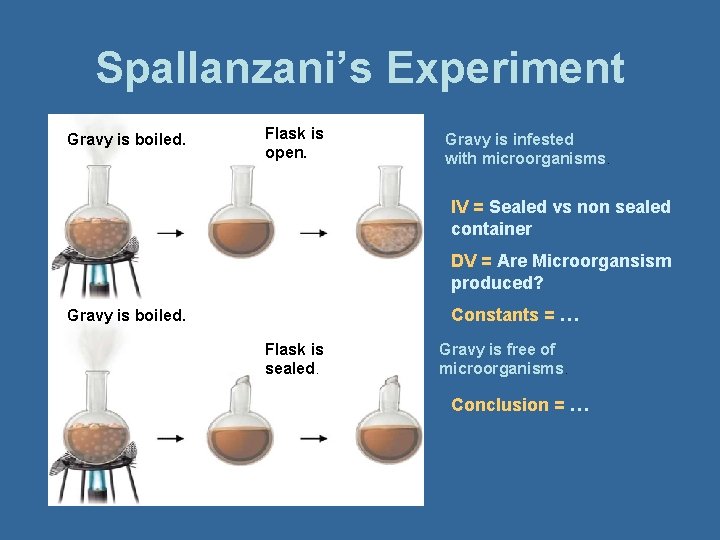 Spallanzani's Experiment

Gravy is boiled.

Flask is open.

Gravy is infested with microorganisms.

IV = Sealed vs non sealed container

DV = Are Microorgansism produced?

Constants = …

Gravy is boiled.

Flask is sealed.

Gravy is free of microorganisms.

Conclusion = …